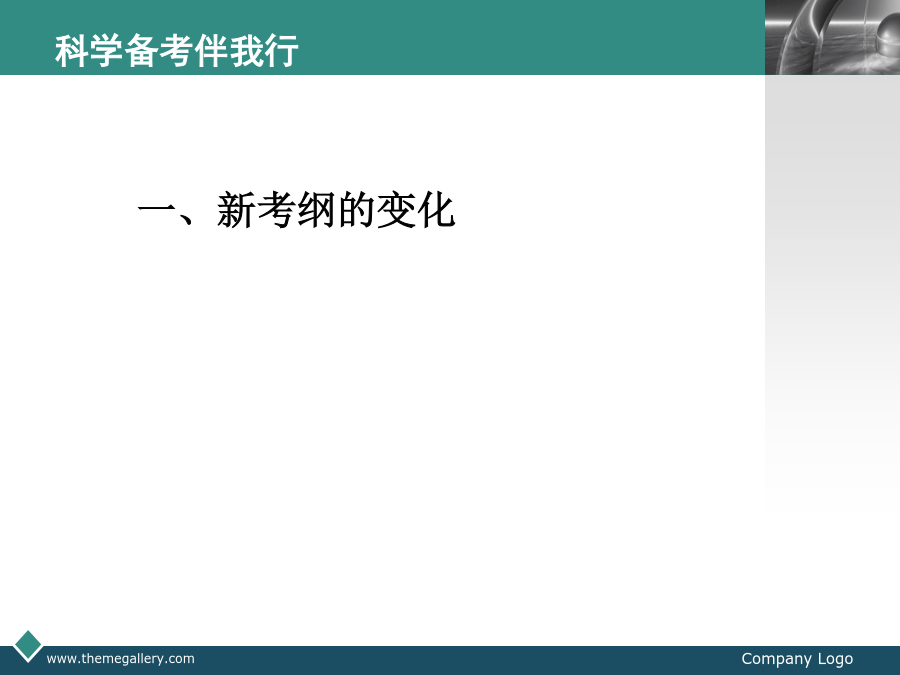 科学备考伴我行

一、新考纲的变化

www.themegallery.com

Company Logo